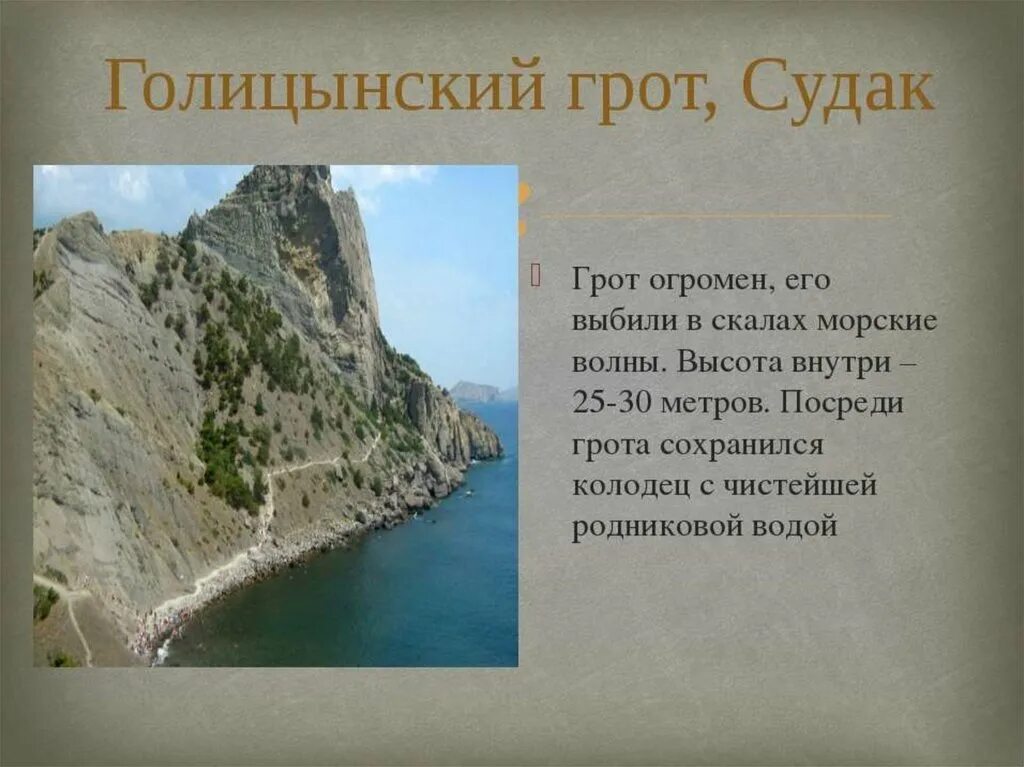 Голицынский грот, Судак

Грот огромен, его выбили в скалах морские волны. Высота внутри – 25-30 метров. Посреди грота сохранился колодец с чистейшей родниковой водой